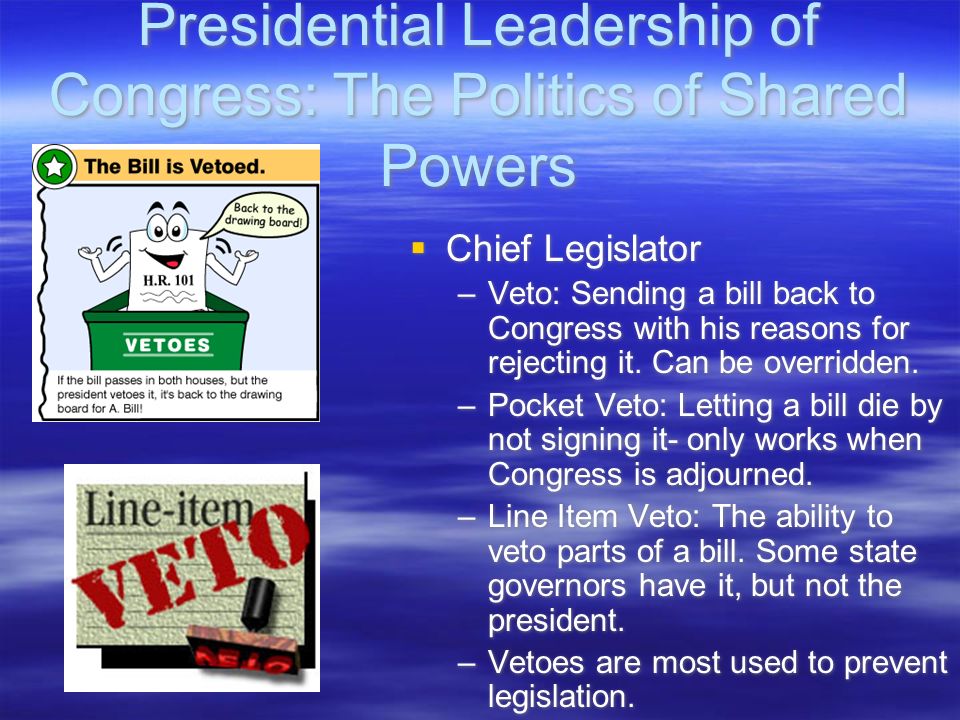 Presidential Leadership of Congress: The Politics of Shared Powers

The Bill is Vetoed.

Back to the drawing board!

H.R. 101

VETOES

If the bill passes in both houses, but the president vetoes it, it's back to the drawing board for A. Bill!

Line-item

VETO

VETO

▪ Chief Legislator
– Veto: Sending a bill back to Congress with his reasons for rejecting it. Can be overridden.
– Pocket Veto: Letting a bill die by not signing it- only works when Congress is adjourned.
– Line Item Veto: The ability to veto parts of a bill. Some state governors have it, but not the president.
– Vetoes are most used to prevent legislation.